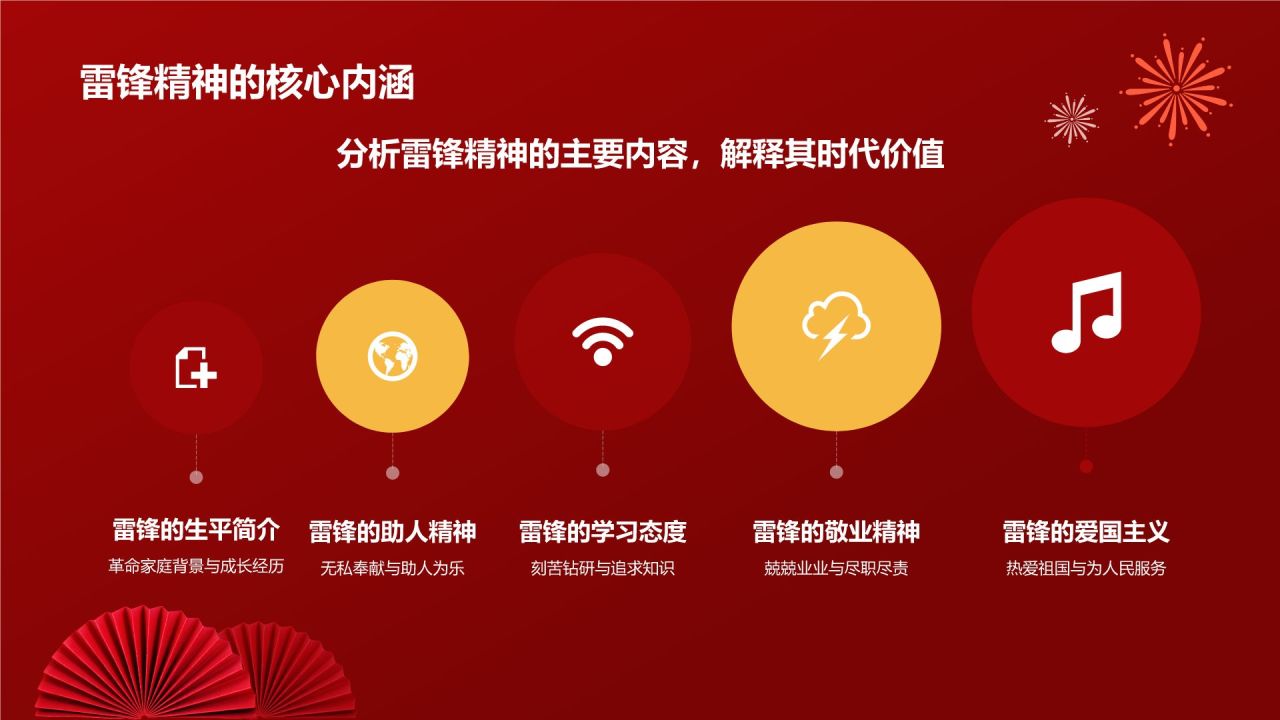 雷锋精神的核心内涵

分析雷锋精神的主要内容，解释其时代价值

雷锋的生平简介
革命家庭背景与成长经历

雷锋的助人精神
无私奉献与助人为乐

雷锋的学习态度
刻苦钻研与追求知识

雷锋的敬业精神
兢兢业业与尽职尽责

雷锋的爱国主义
热爱祖国与为人民服务